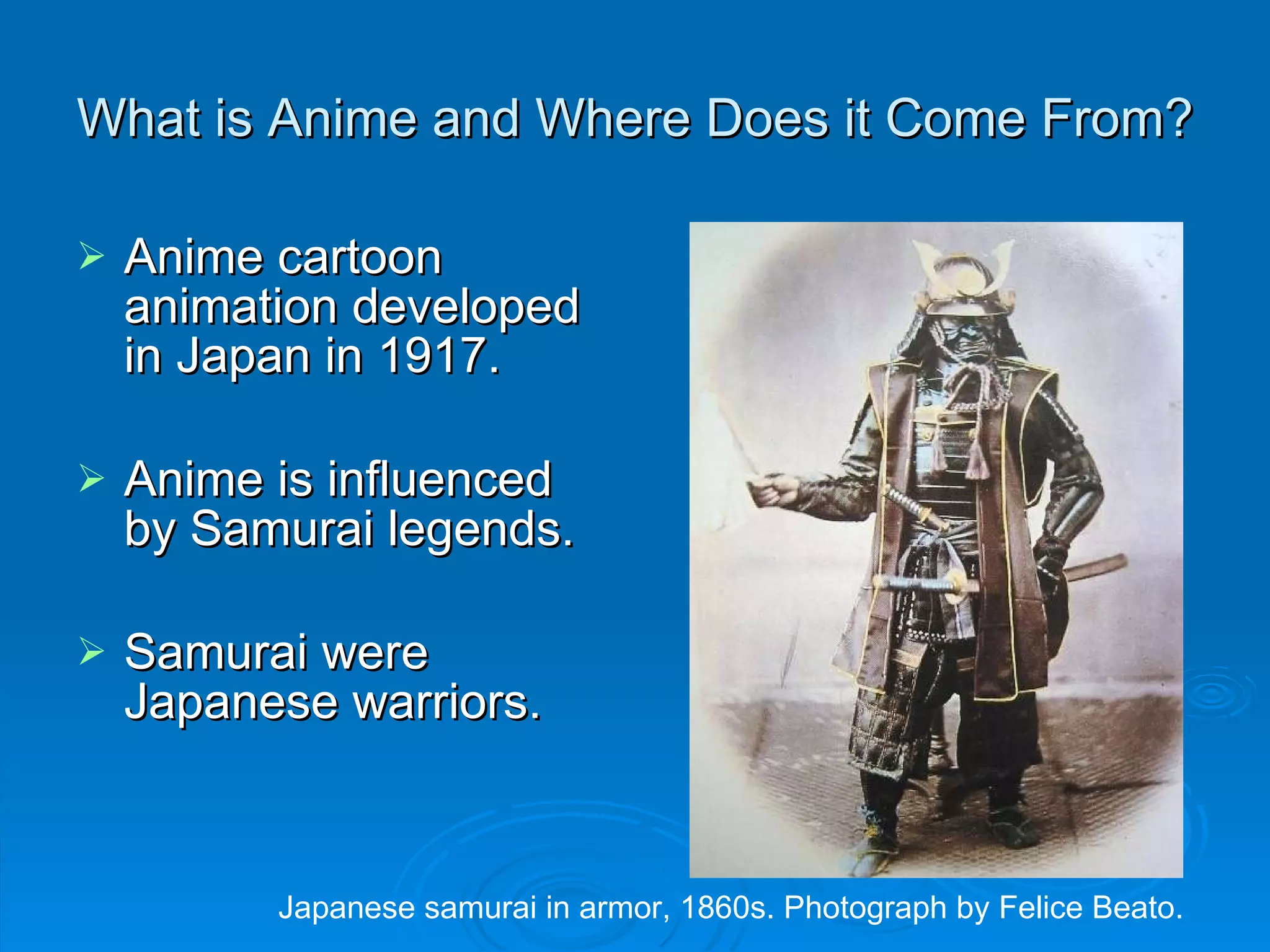 What is Anime and Where Does it Come From?

➢ Anime cartoon animation developed in Japan in 1917.

➢ Anime is influenced by Samurai legends.

➢ Samurai were Japanese warriors.

Japanese samurai in armor, 1860s. Photograph by Felice Beato.